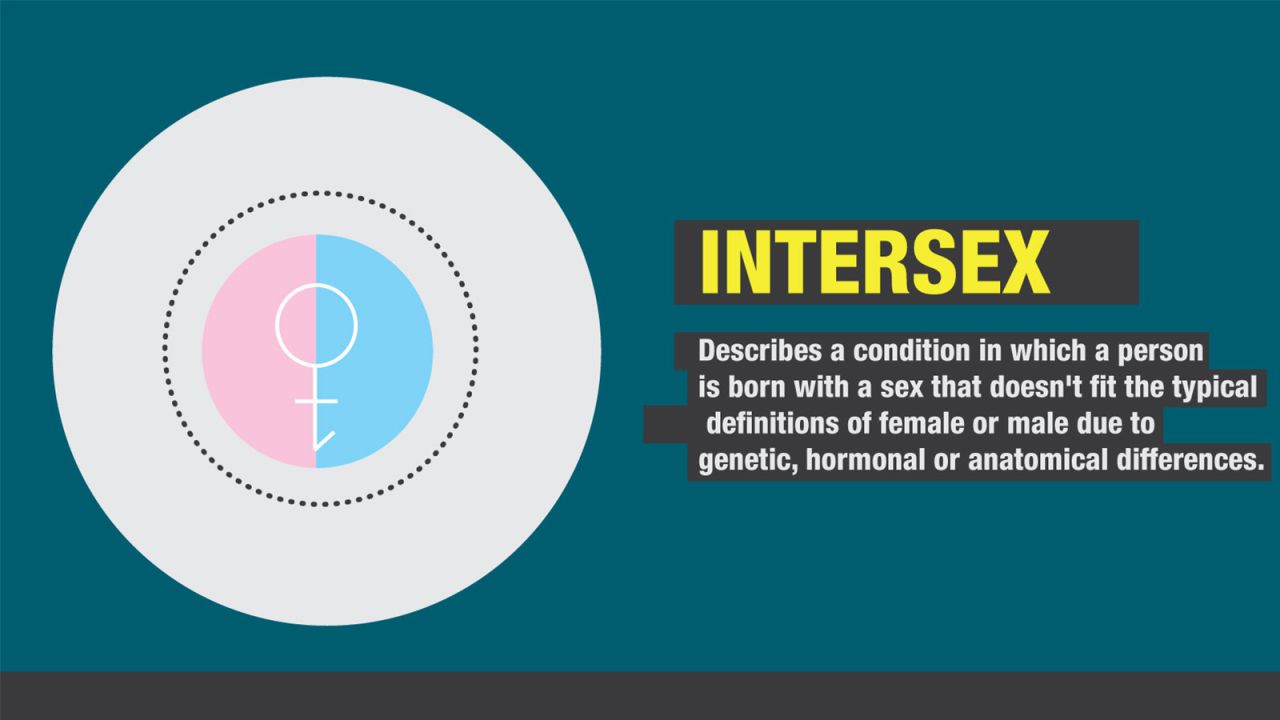 INTERSEX

Describes a condition in which a person is born with a sex that doesn't fit the typical definitions of female or male due to genetic, hormonal or anatomical differences.